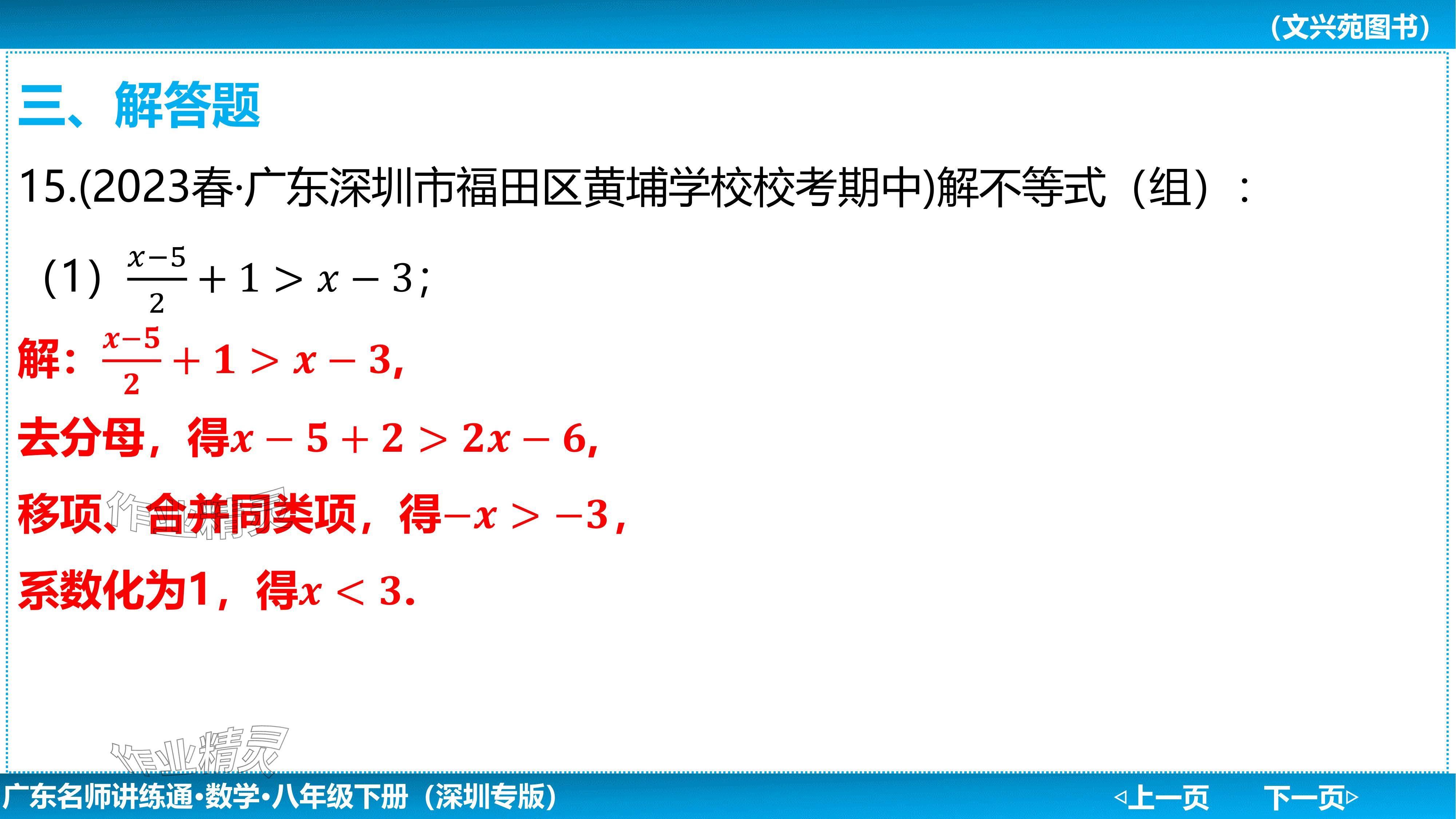 （文兴苑图书）

三、解答题

15.(2023春·广东深圳市福田区黄埔学校校考期中)解不等式（组）：

（1）$\frac{x-5}{2}+1>x-3$；

解：$\frac{x-5}{2}+1>x-3$，

去分母，得$x-5+2>2x-6$，

移项、合并同类项，得$-x>-3$，

系数化为1，得$x<3$.

作业精灵

作业精灵

广东名师讲练通·数学·八年级下册（深圳专版）

◁上一页 下一页▷